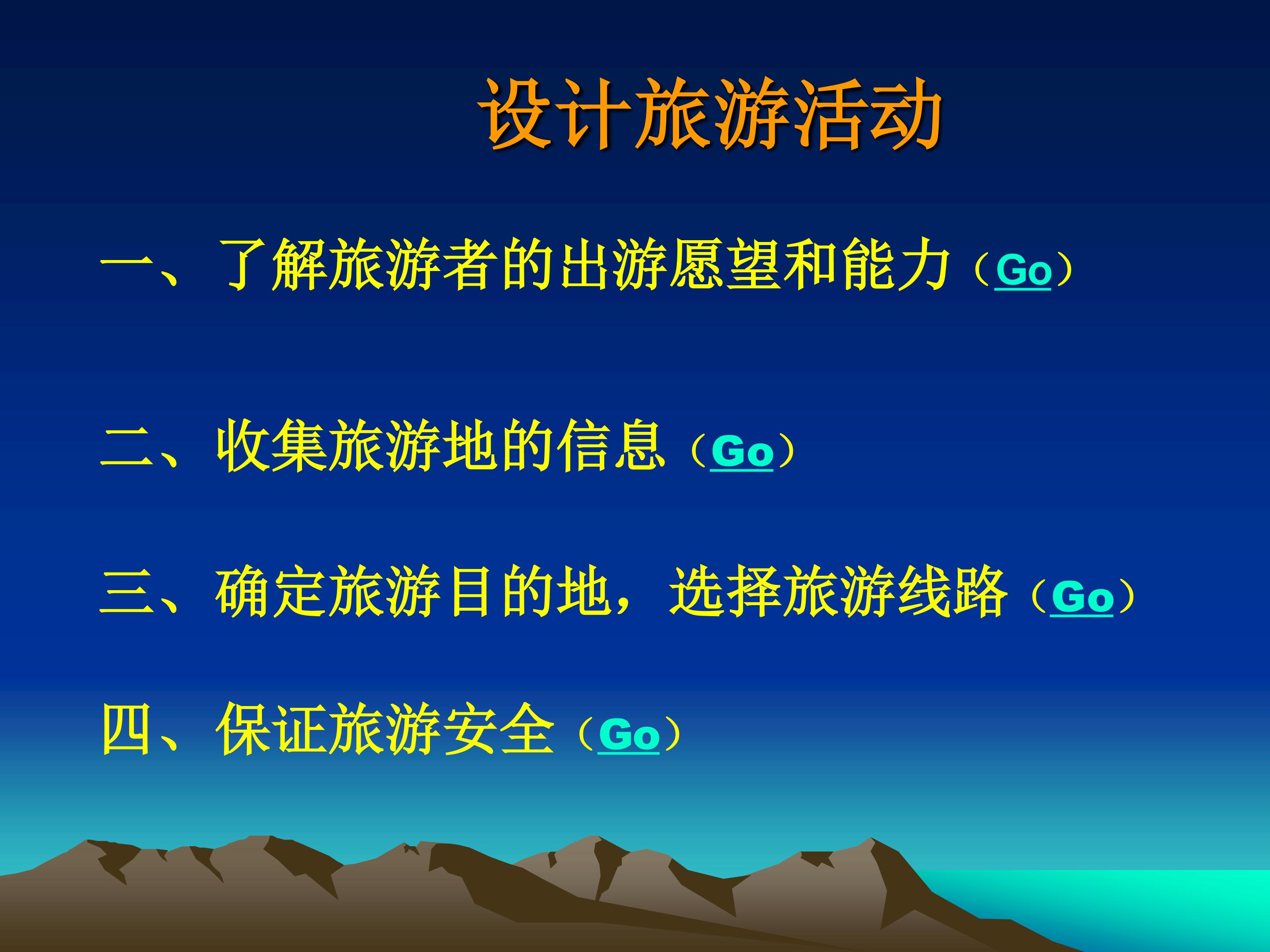 设计旅游活动

一、了解旅游者的出游愿望和能力（Go）

二、收集旅游地的信息（Go）

三、确定旅游目的地，选择旅游线路（Go）

四、保证旅游安全（Go）